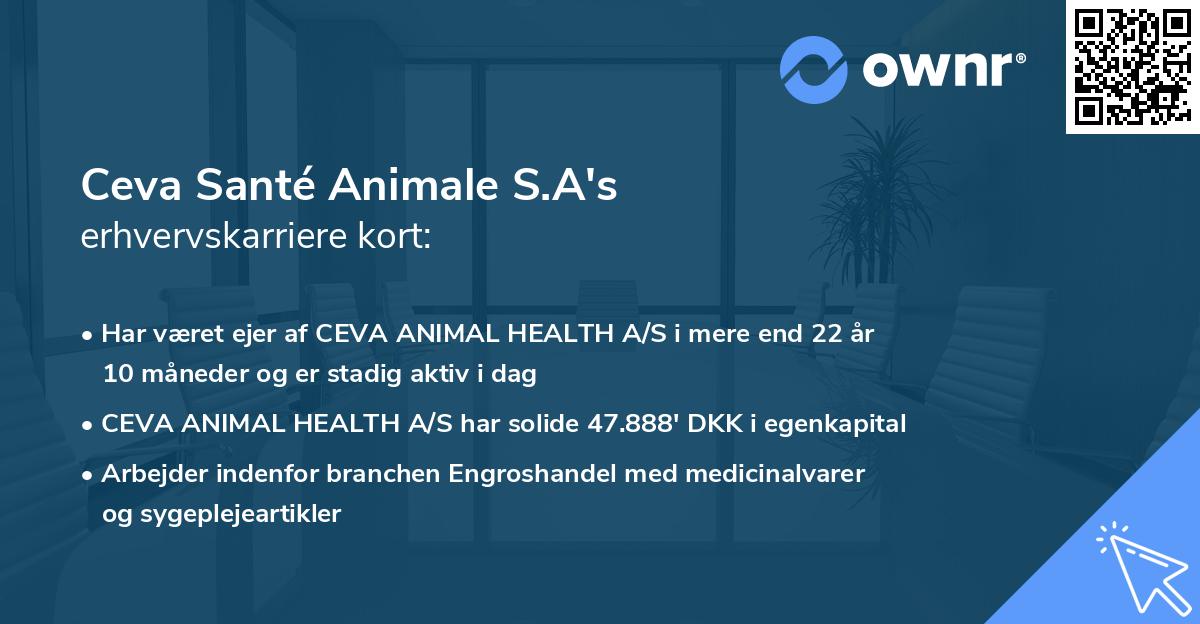 ownr®

Ceva Santé Animale S.A's
erhvervskarriere kort:

• Har været ejer af CEVA ANIMAL HEALTH A/S i mere end 22 år 10 måneder og er stadig aktiv i dag

• CEVA ANIMAL HEALTH A/S har solide 47.888' DKK i egenkapital

• Arbejder indenfor branchen Engroshandel med medicinalvarer og sygeplejeartikler